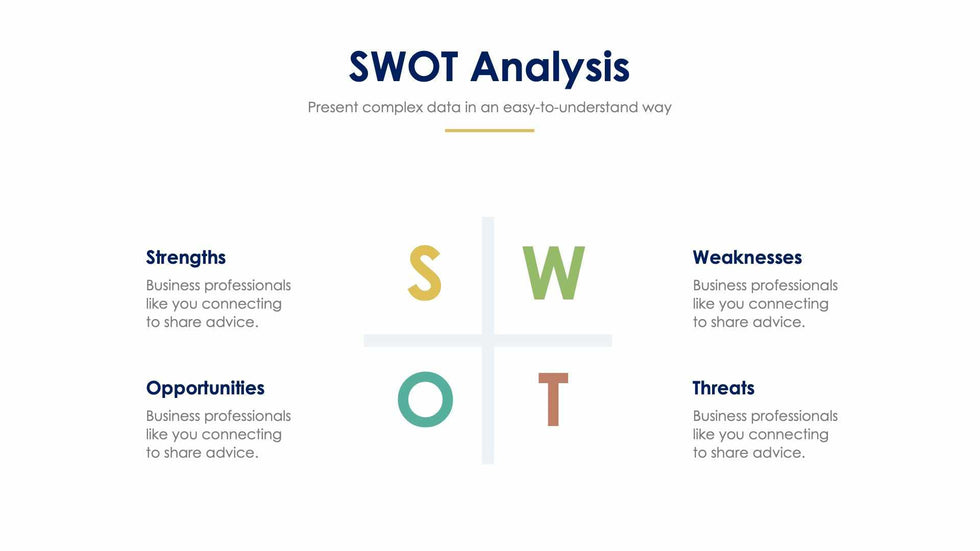 SWOT Analysis

Present complex data in an easy-to-understand way

Strengths

Business professionals like you connecting to share advice.

S

W

Weaknesses

Business professionals like you connecting to share advice.

Opportunities

Business professionals like you connecting to share advice.

O

T

Threats

Business professionals like you connecting to share advice.